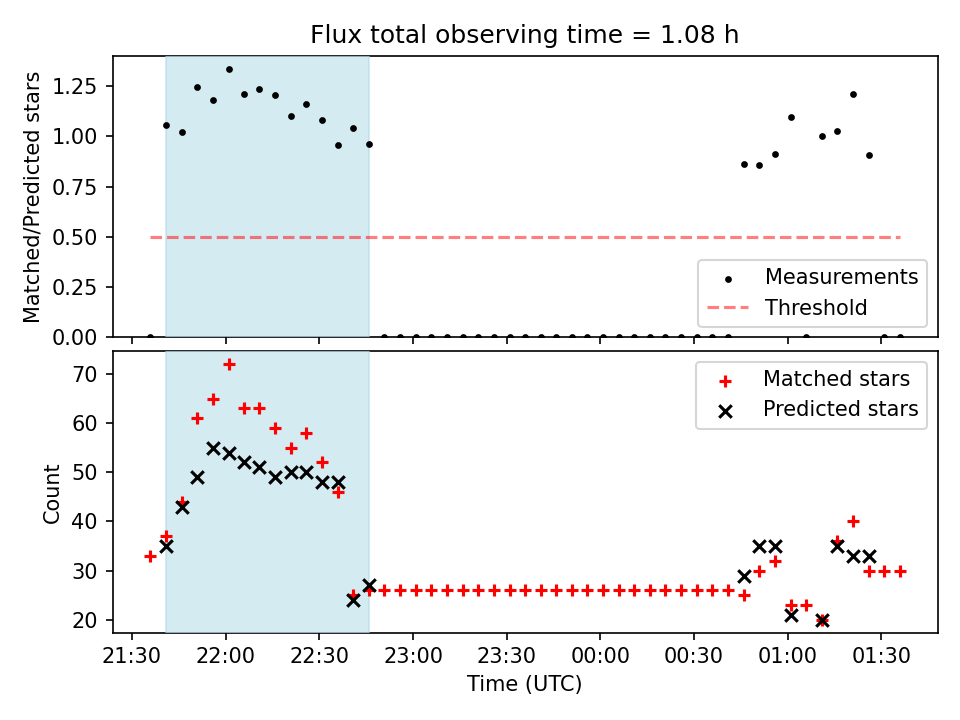 Flux total observing time = 1.08 h

Matched/Predicted stars

1.25
1.00
0.75
0.50
0.25
0.00

Measurements
Threshold

Count

70
60
50
40
30
20

Matched stars
Predicted stars

21:30
22:00
22:30
23:00
23:30
00:00
00:30
01:00
01:30

Time (UTC)